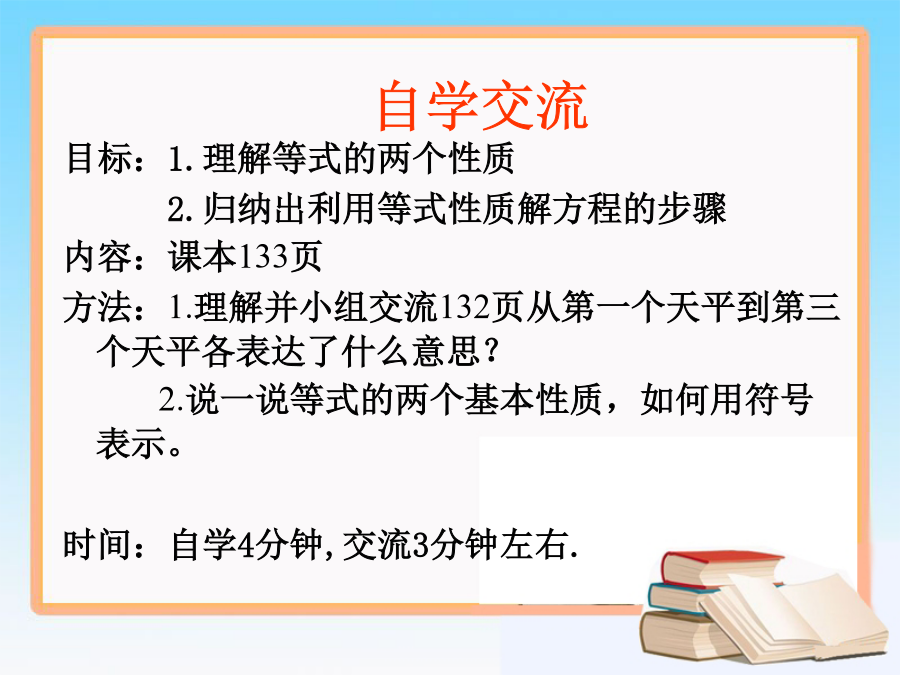 自学交流

目标：1.理解等式的两个性质

2.归纳出利用等式性质解方程的步骤

内容：课本133页

方法：1.理解并小组交流132页从第一个天平到第三个天平各表达了什么意思？

2.说一说等式的两个基本性质，如何用符号表示。

时间：自学4分钟,交流3分钟左右.